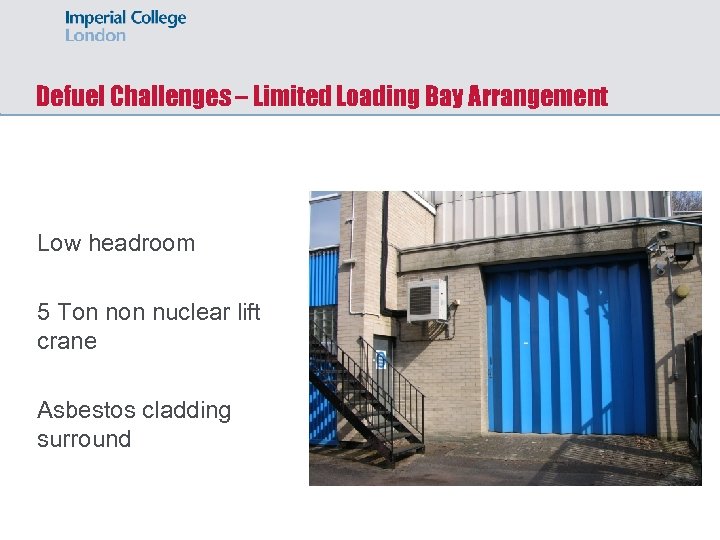 Imperial College
London

Defuel Challenges – Limited Loading Bay Arrangement

Low headroom

5 Ton non nuclear lift crane

Asbestos cladding surround